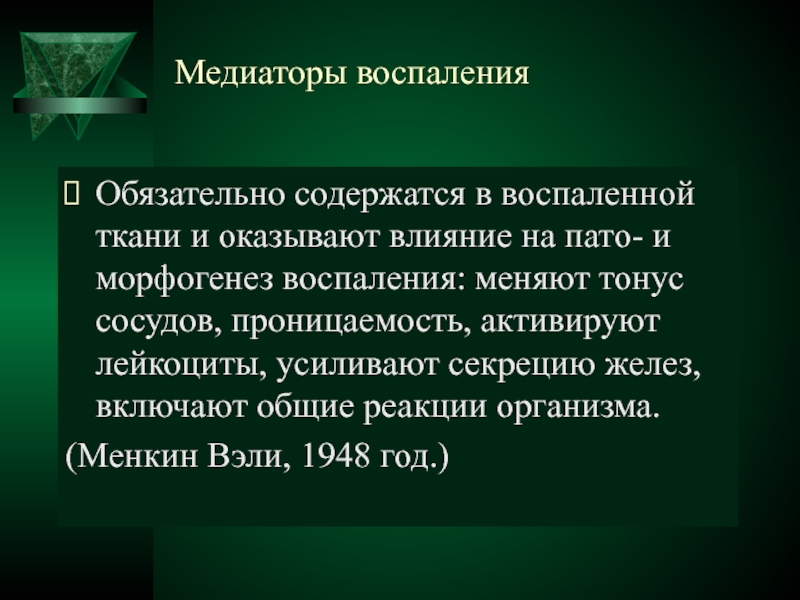 Медиаторы воспаления

Обязательно содержатся в воспаленной ткани и оказывают влияние на пато- и морфогенез воспаления: меняют тонус сосудов, проницаемость, активируют лейкоциты, усиливают секрецию желез, включают общие реакции организма.

(Менкин Вэли, 1948 год.)